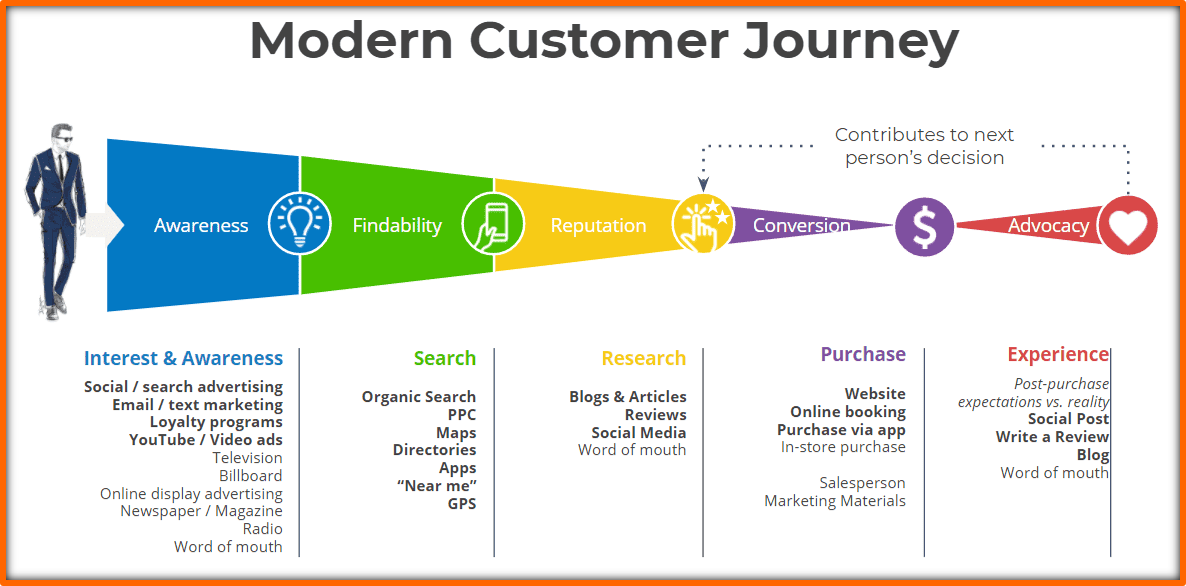 Modern Customer Journey

Contributes to next person's decision

Awareness

Findability

Reputation

Conversion

$

Advocacy

Interest & Awareness

Social / search advertising
Email / text marketing
Loyalty programs
YouTube / Video ads
Television
Billboard
Online display advertising
Newspaper / Magazine
Radio
Word of mouth

Search

Organic Search
PPC
Maps
Directories
Apps
"Near me"
GPS

Research

Blogs & Articles
Reviews
Social Media
Word of mouth

Purchase

Website
Online booking
Purchase via app
In-store purchase

Salesperson
Marketing Materials

Experience

Post-purchase expectations vs. reality
Social Post
Write a Review
Blog
Word of mouth